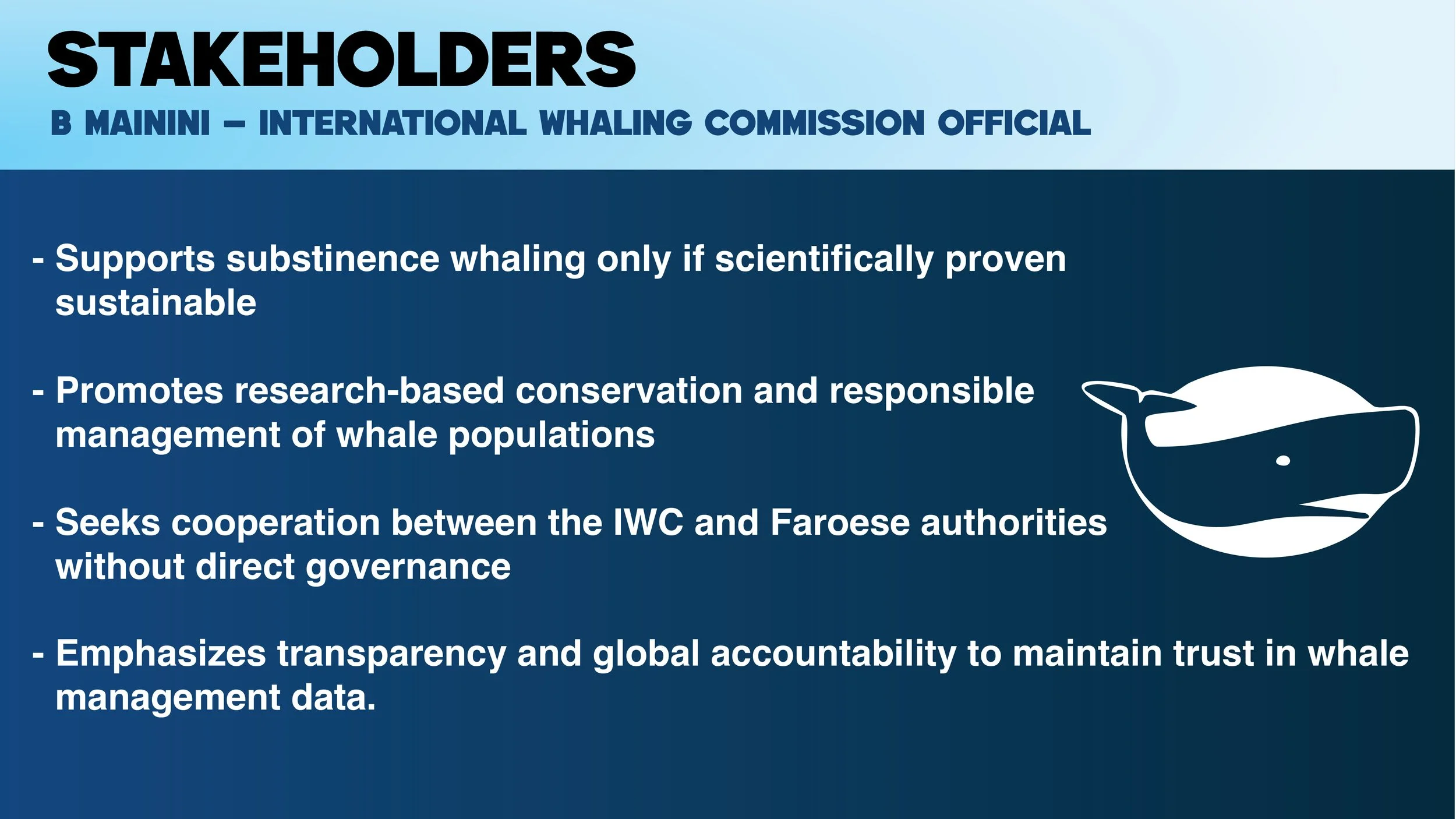 STAKEHOLDERS

B MAININI – INTERNATIONAL WHALING COMMISSION OFFICIAL

- Supports substinence whaling only if scientifically proven sustainable

- Promotes research-based conservation and responsible management of whale populations

- Seeks cooperation between the IWC and Faroese authorities without direct governance

- Emphasizes transparency and global accountability to maintain trust in whale management data.